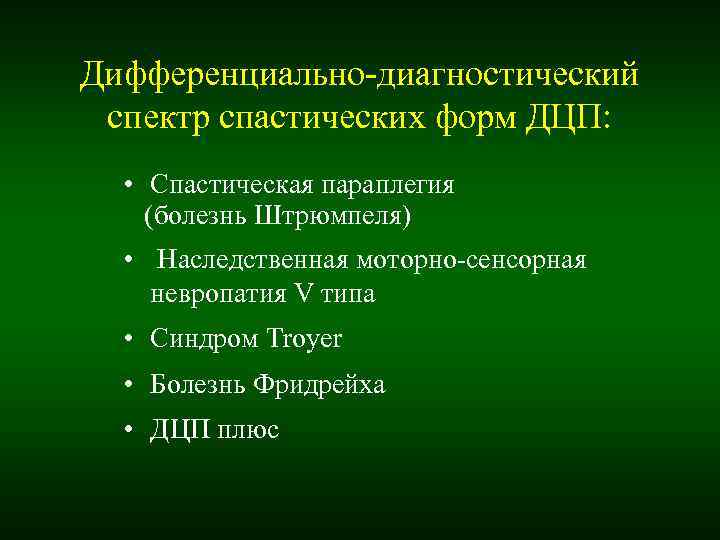 Дифференциально-диагностический спектр спастических форм ДЦП:

• Спастическая параплегия (болезнь Штрюмпеля)
• Наследственная моторно-сенсорная невропатия V типа
• Синдром Troyer
• Болезнь Фридрейха
• ДЦП плюс